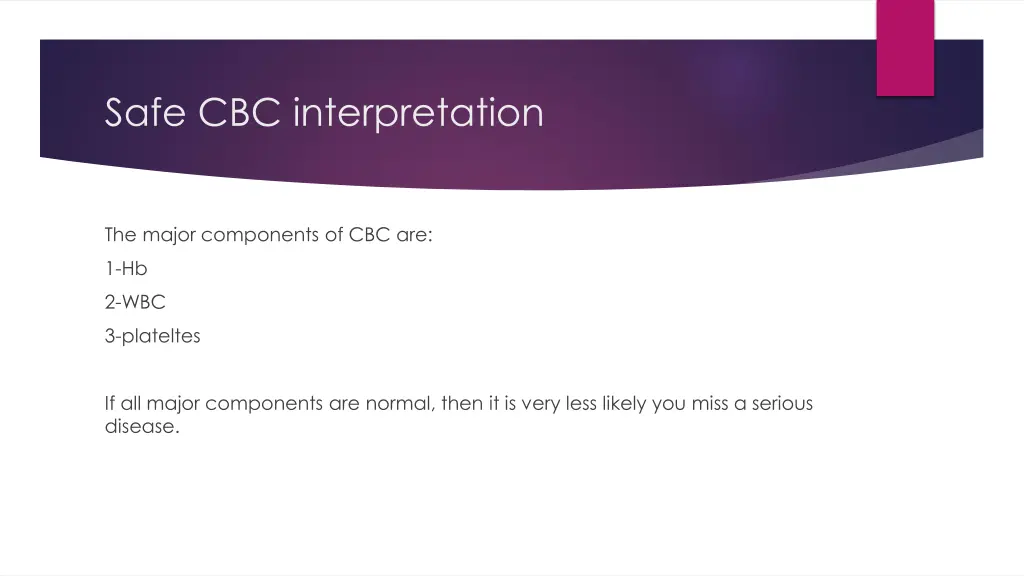 Safe CBC interpretation

The major components of CBC are:
1-Hb
2-WBC
3-plateltes

If all major components are normal, then it is very less likely you miss a serious disease.